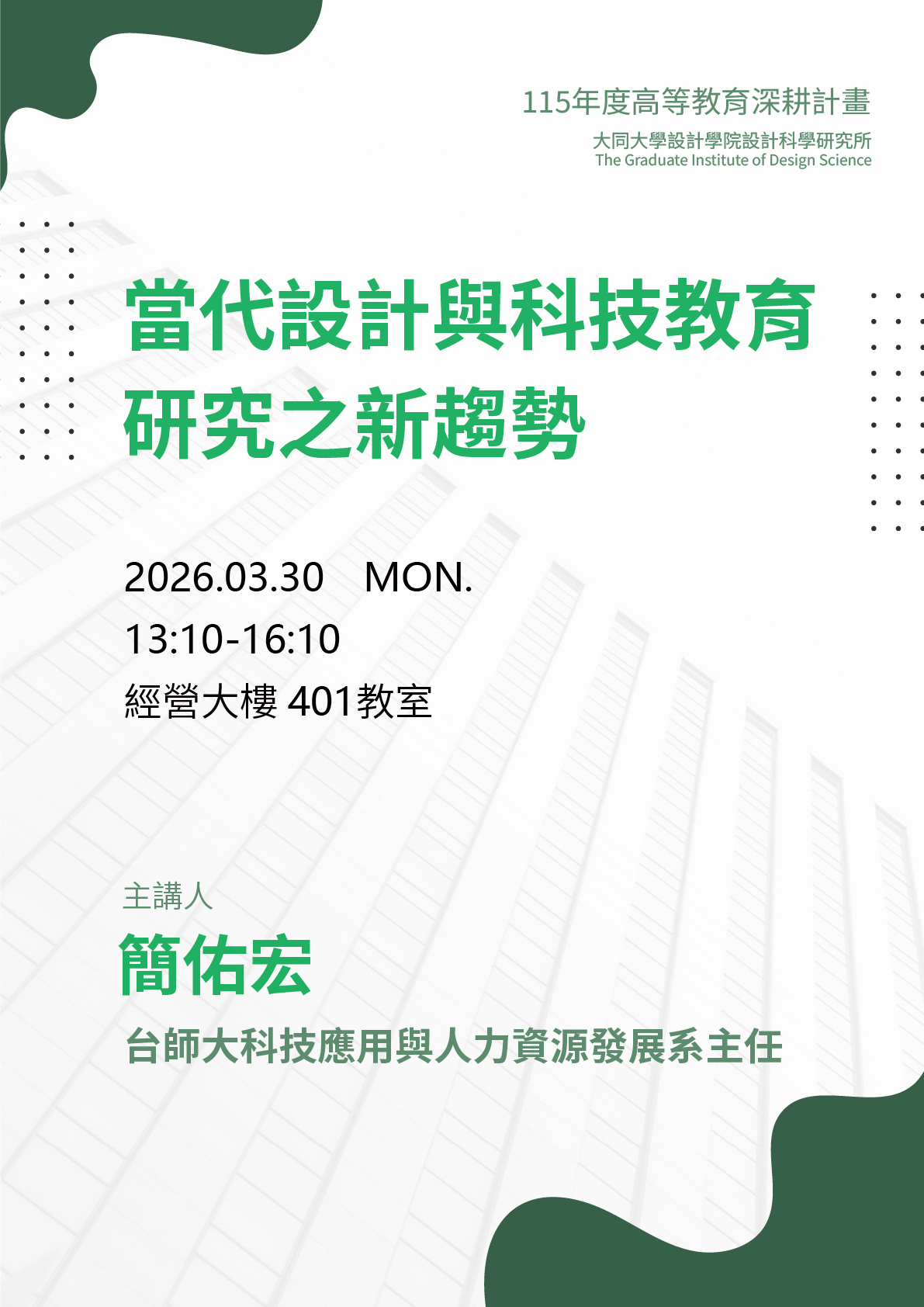 115年度高等教育深耕計畫

大同大學設計學院設計科學研究所
The Graduate Institute of Design Science

當代設計與科技教育研究之新趨勢

2026.03.30 MON.
13:10-16:10
經營大樓 401教室

主講人
簡佑宏
台師大科技應用與人力資源發展系主任